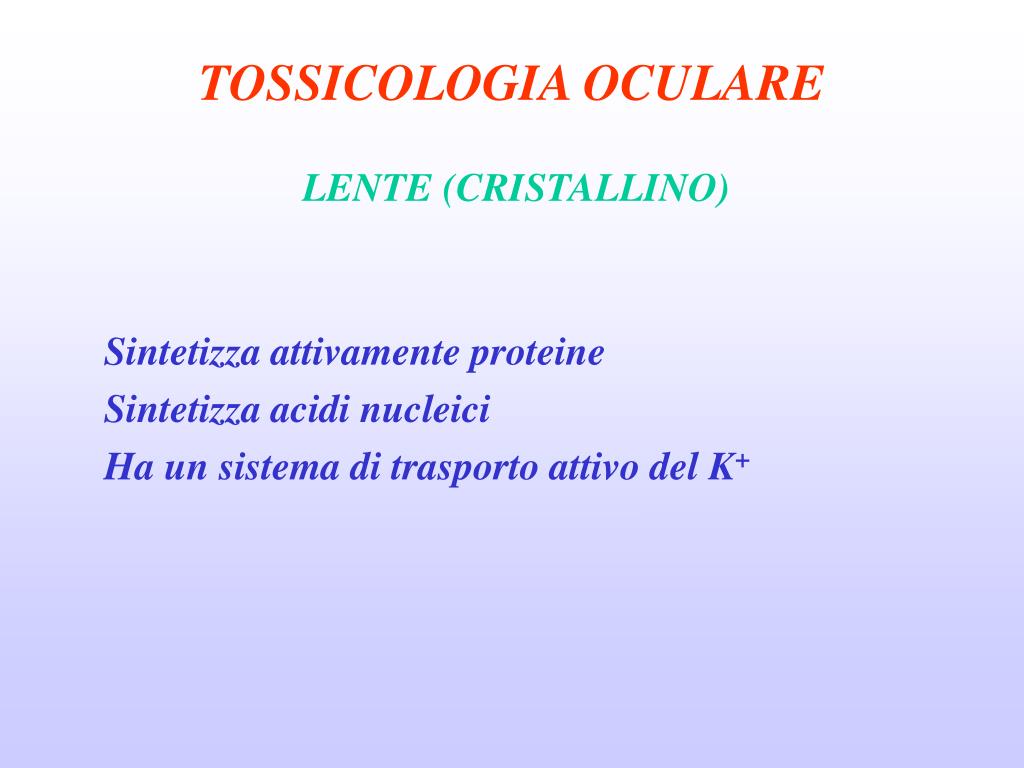 TOSSICOLOGIA OCULARE

LENTE (CRISTALLINO)

Sintetizza attivamente proteine
Sintetizza acidi nucleici
Ha un sistema di trasporto attivo del $K^+$